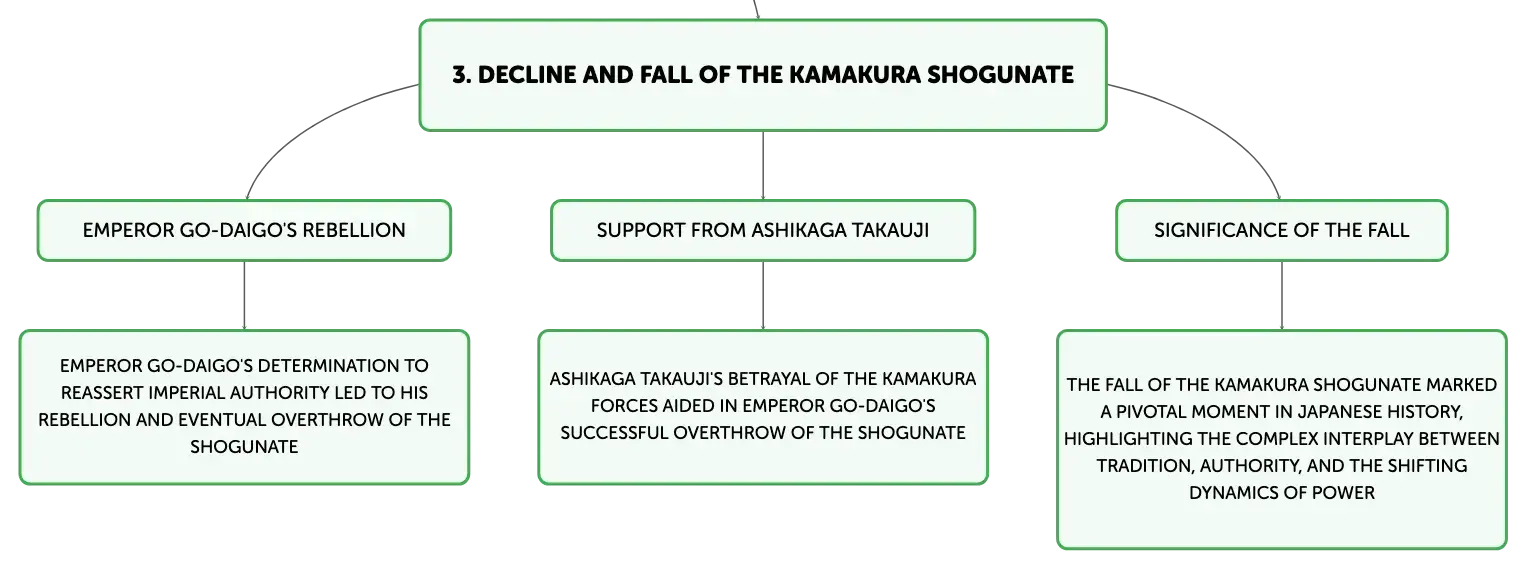 3. DECLINE AND FALL OF THE KAMAKURA SHOGUNATE

EMPEROR GO-DAIGO'S REBELLION

EMPEROR GO-DAIGO'S DETERMINATION TO REASSERT IMPERIAL AUTHORITY LED TO HIS REBELLION AND EVENTUAL OVERTHROW OF THE SHOGUNATE

SUPPORT FROM ASHIKAGA TAKAUJI

ASHIKAGA TAKAUJI'S BETRAYAL OF THE KAMAKURA FORCES AIDED IN EMPEROR GO-DAIGO'S SUCCESSFUL OVERTHROW OF THE SHOGUNATE

SIGNIFICANCE OF THE FALL

THE FALL OF THE KAMAKURA SHOGUNATE MARKED A PIVOTAL MOMENT IN JAPANESE HISTORY, HIGHLIGHTING THE COMPLEX INTERPLAY BETWEEN TRADITION, AUTHORITY, AND THE SHIFTING DYNAMICS OF POWER